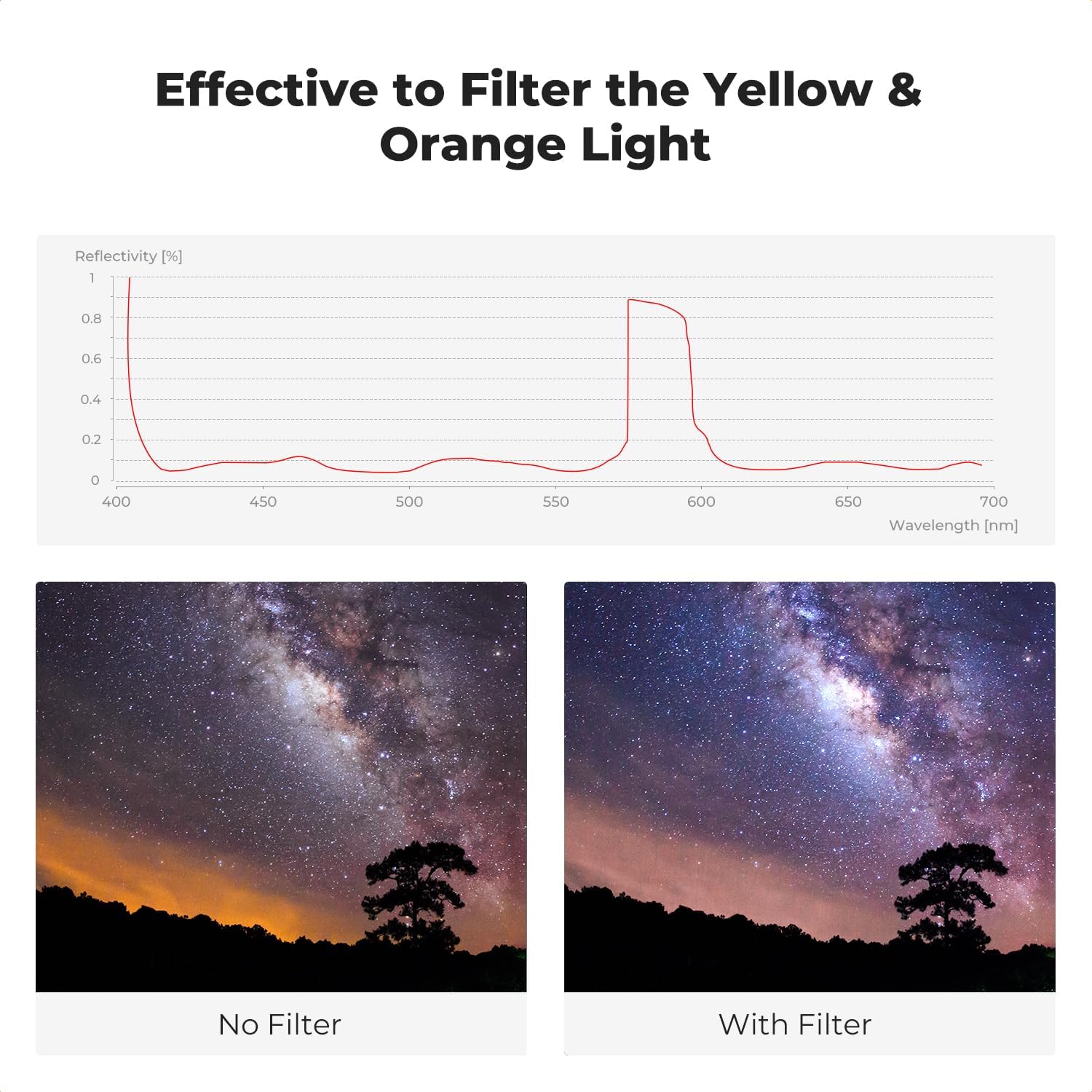 Effective to Filter the Yellow & Orange Light

Reflectivity [%]

1
0.8
0.6
0.4
0.2
0

400 450 500 550 600 650 700

Wavelength [nm]

No Filter

With Filter